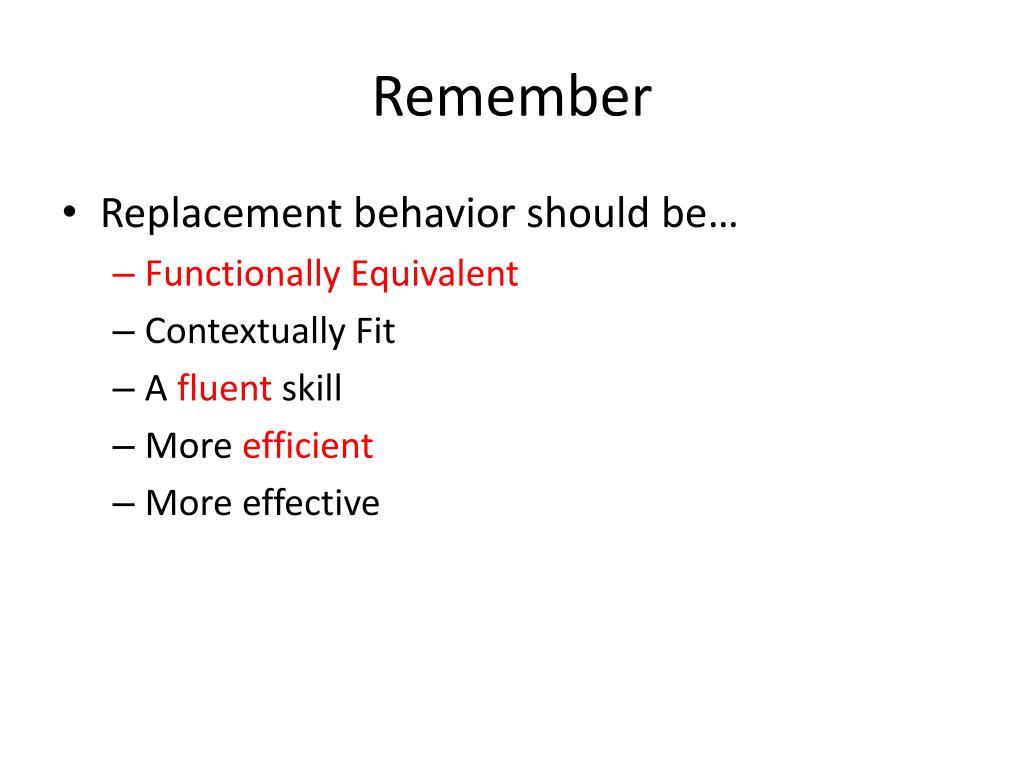 Remember

• Replacement behavior should be…
– Functionally Equivalent
– Contextually Fit
– A fluent skill
– More efficient
– More effective